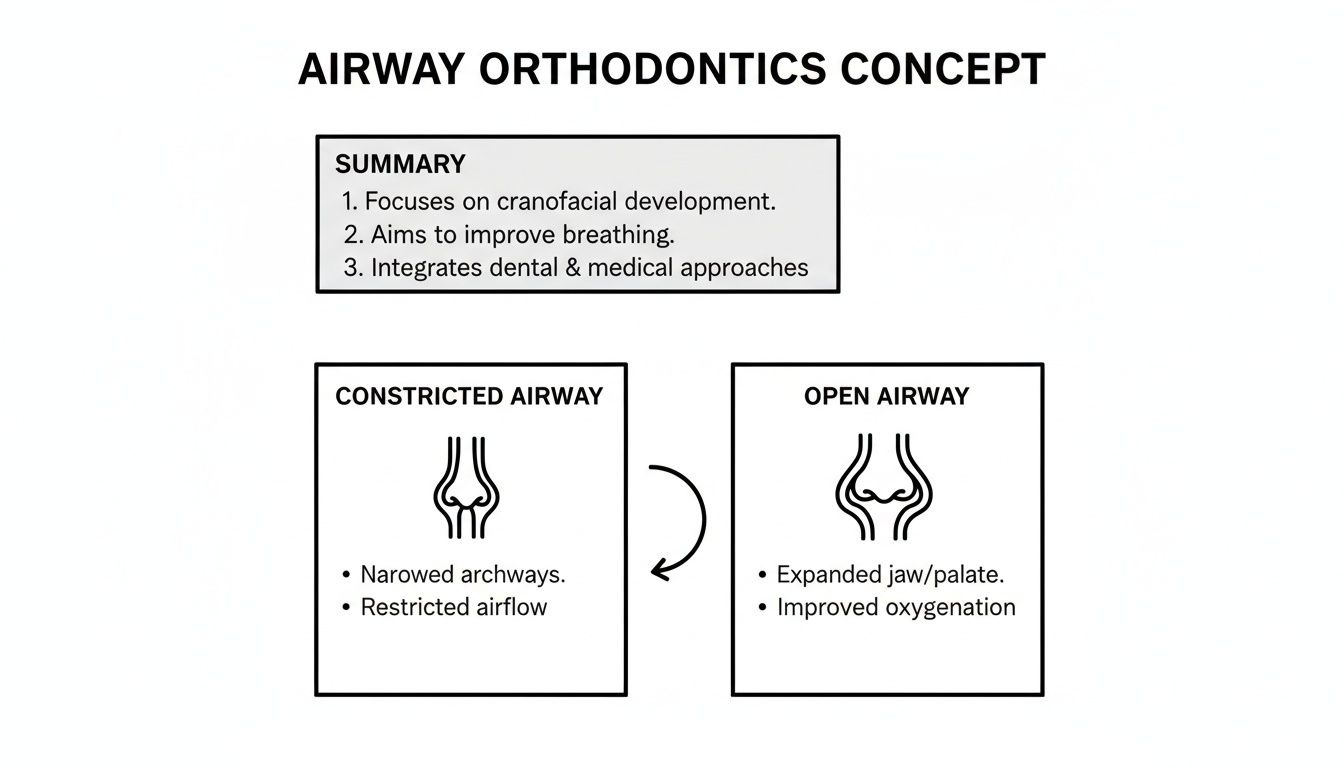 AIRWAY ORTHODONTICS CONCEPT

SUMMARY
1. Focuses on cranofacial development.
2. Aims to improve breathing.
3. Integrates dental & medical approaches

CONSTRICTED AIRWAY
• Narowed archways.
• Restricted airflow

OPEN AIRWAY
• Expanded jaw/palate.
• Improved oxygenation